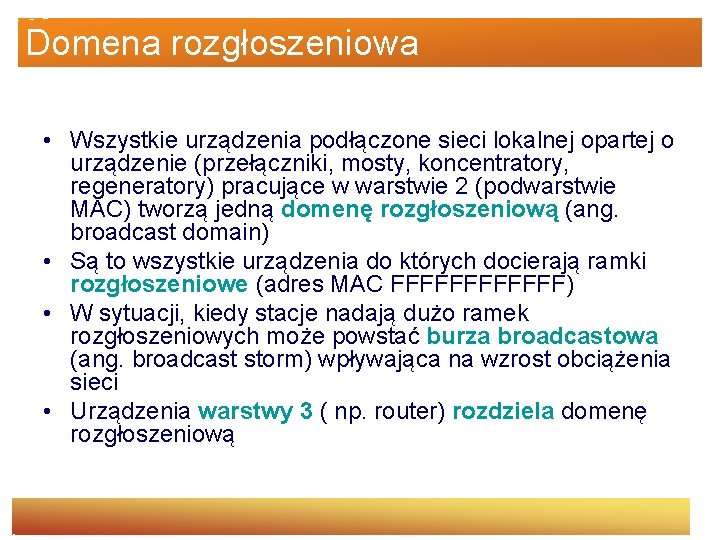 Domena rozgłoszeniowa

• Wszystkie urządzenia podłączone sieci lokalnej opartej o urządzenie (przełączniki, mosty, koncentratory, regeneratory) pracujące w warstwie 2 (podwarstwie MAC) tworzą jedną domenę rozgłoszeniową (ang. broadcast domain)
• Są to wszystkie urządzenia do których docierają ramki rozgłoszeniowe (adres MAC FFFFFFFFFFFF)
• W sytuacji, kiedy stacje nadają dużo ramek rozgłoszeniowych może powstać burza broadcastowa (ang. broadcast storm) wpływająca na wzrost obciążenia sieci
• Urządzenia warstwy 3 ( np. router) rozdziela domenę rozgłoszeniową